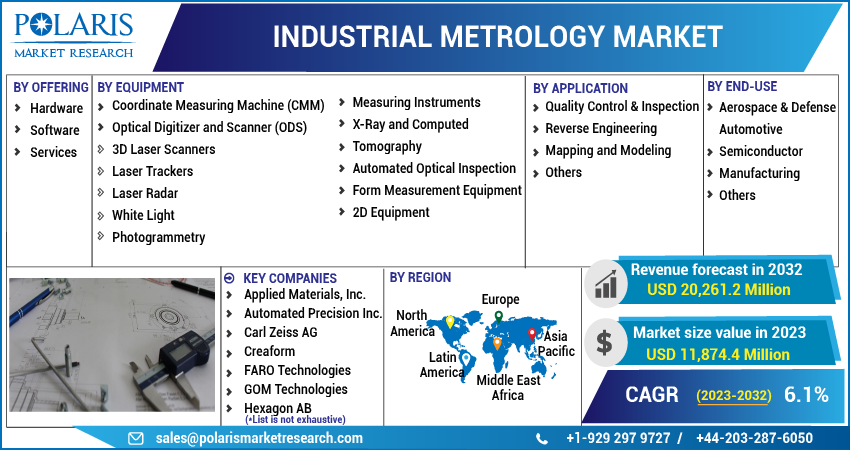 POLARIS
MARKET RESEARCH

INDUSTRIAL METROLOGY MARKET

BY OFFERING
Hardware
Software
Services

BY EQUIPMENT
Coordinate Measuring Machine (CMM)
Optical Digitizer and Scanner (ODS)
3D Laser Scanners
Laser Trackers
Laser Radar
White Light
Photogrammetry
Measuring Instruments
X-Ray and Computed
Tomography
Automated Optical Inspection
Form Measurement Equipment
2D Equipment

BY APPLICATION
Quality Control & Inspection
Reverse Engineering
Mapping and Modeling
Others

BY END-USE
Aerospace & Defense
Automotive
Semiconductor
Manufacturing
Others

KEY COMPANIES
Applied Materials, Inc.
Automated Precision Inc.
Carl Zeiss AG
Creaform
FARO Technologies
GOM Technologies
Hexagon AB
(*List is not exhaustive)

BY REGION
North America
Europe
Asia Pacific
Latin America
Middle East Africa

Revenue forecast in 2032
USD 20,261.2 Million

Market size value in 2023
USD 11,874.4 Million

CAGR (2023-2032) 6.1%

sales@polarismarketresearch.com
+1-929 297 9727 / +44-203-287-6050